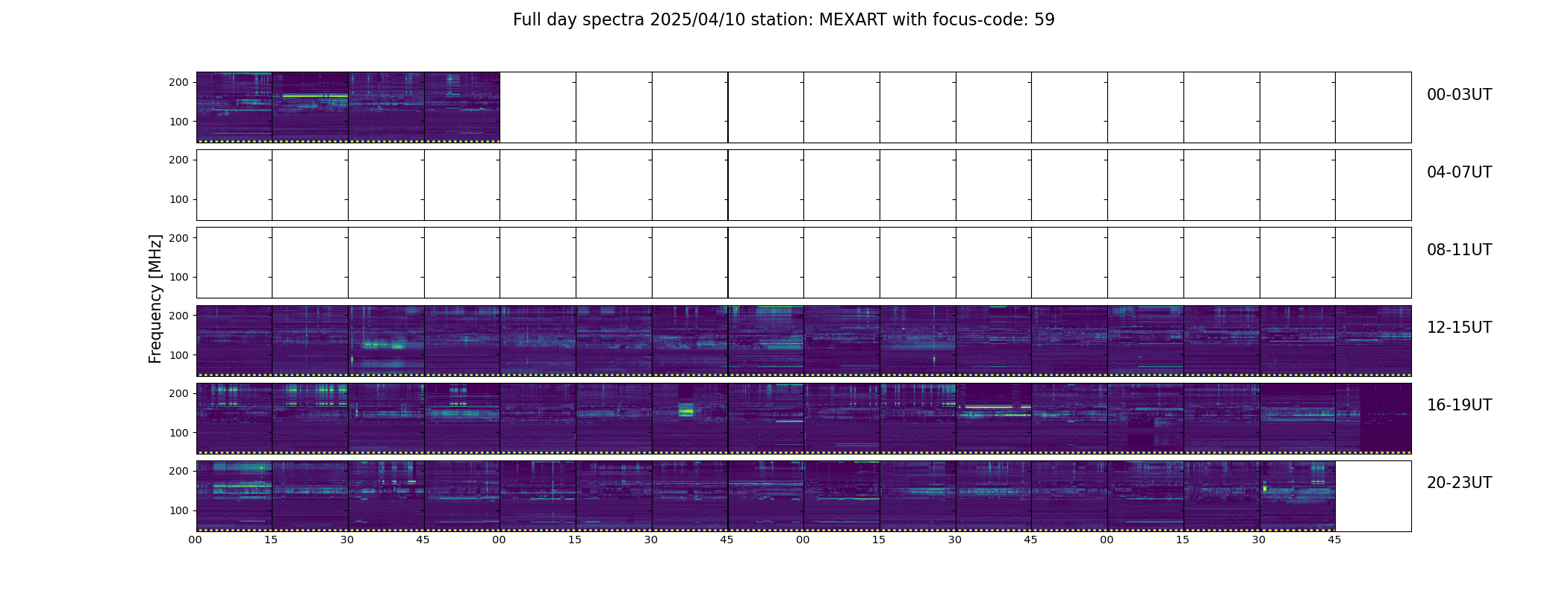 Full day spectra 2025/04/10 station: MEXART with focus-code: 59

Frequency [MHz]

200
100
00-03UT

200
100
04-07UT

200
100
08-11UT

200
100
12-15UT

200
100
16-19UT

200
100
20-23UT

00 15 30 45 00 15 30 45 00 15 30 45 00 15 30 45